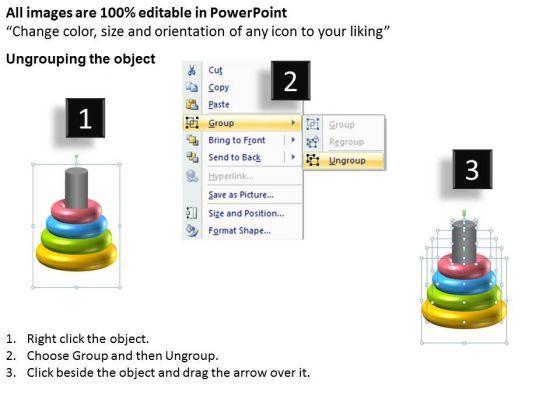 All images are 100% editable in PowerPoint
“Change color, size and orientation of any icon to your liking”

Ungrouping the object

1

Cut
Copy
Paste
Group
Bring to Front
Send to Back
Hyperlink...
Save as Picture...
Size and Position...
Format Shape...

2

Group
Regroup
Ungroup

3

1. Right click the object.
2. Choose Group and then Ungroup.
3. Click beside the object and drag the arrow over it.